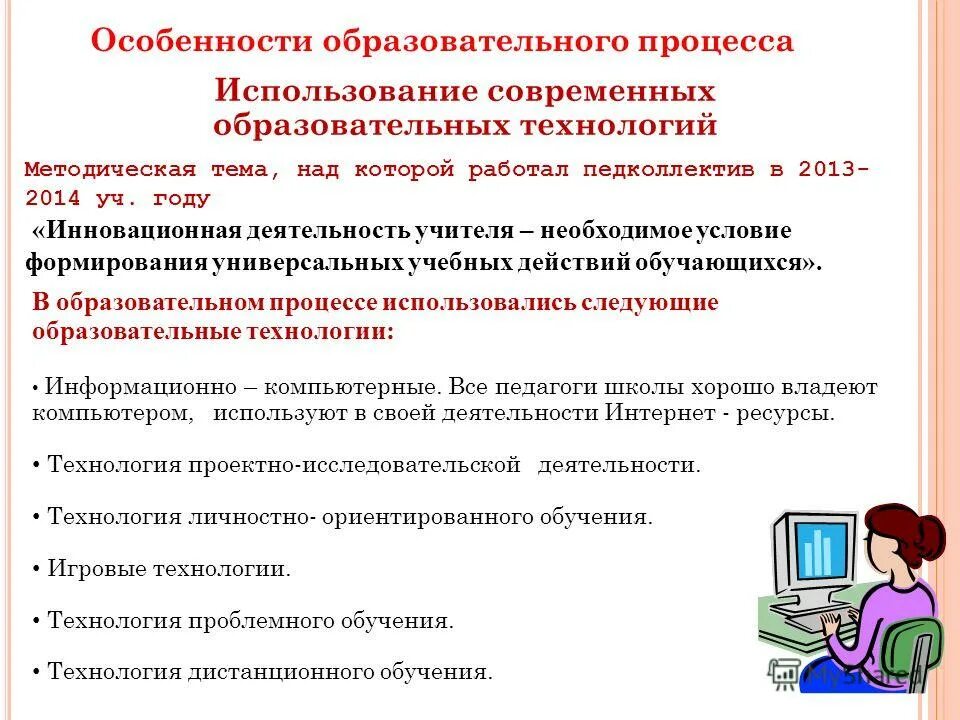 Особенности образовательного процесса

Использование современных образовательных технологий

Методическая тема, над которой работал педколлектив в 2013-2014 уч. году

«Инновационная деятельность учителя – необходимое условие формирования универсальных учебных действий обучающихся».

В образовательном процессе использовались следующие образовательные технологии:

• Информационно – компьютерные. Все педагоги школы хорошо владеют компьютером, используют в своей деятельности Интернет - ресурсы.

• Технология проектно-исследовательской деятельности.

• Технология личностно- ориентированного обучения.

• Игровые технологии.

• Технология проблемного обучения.

• Технология дистанционного обучения.

MyShared